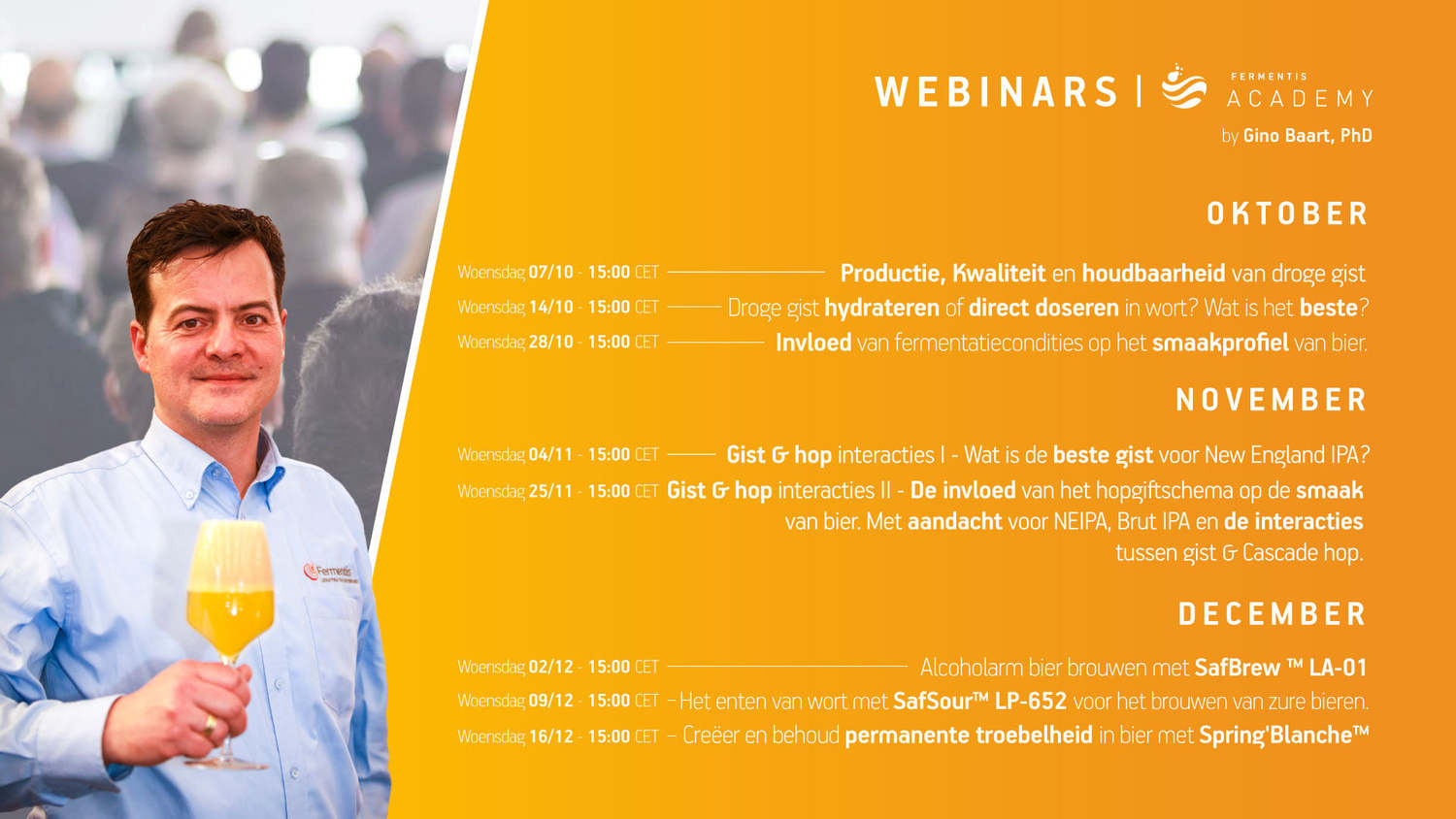 WEBINARS | FERMENTIS ACADEMY
by Gino Baart, PhD

OKTOBER

Woensdag 07/10 - 15:00 CET Productie, Kwaliteit en houdbaarheid van droge gist

Woensdag 14/10 - 15:00 CET Droge gist hydrateren of direct doseren in wort? Wat is het beste?

Woensdag 28/10 - 15:00 CET Invloed van fermentatiecondities op het smaakprofiel van bier.

NOVEMBER

Woensdag 04/11 - 15:00 CET Gist & hop interacties I - Wat is de beste gist voor New England IPA?

Woensdag 25/11 - 15:00 CET Gist & hop interacties II - De invloed van het hopgiftschema op de smaak van bier. Met aandacht voor NEIPA, Brut IPA en de interacties tussen gist & Cascade hop.

DECEMBER

Woensdag 02/12 - 15:00 CET Alcoholarm bier brouwen met SafBrew ™ LA-01

Woensdag 09/12 - 15:00 CET – Het enten van wort met SafSour™ LP-652 voor het brouwen van zure bieren.

Woensdag 16/12 - 15:00 CET – Creëer en behoud permanente troebelheid in bier met Spring'Blanche™

Fermentis